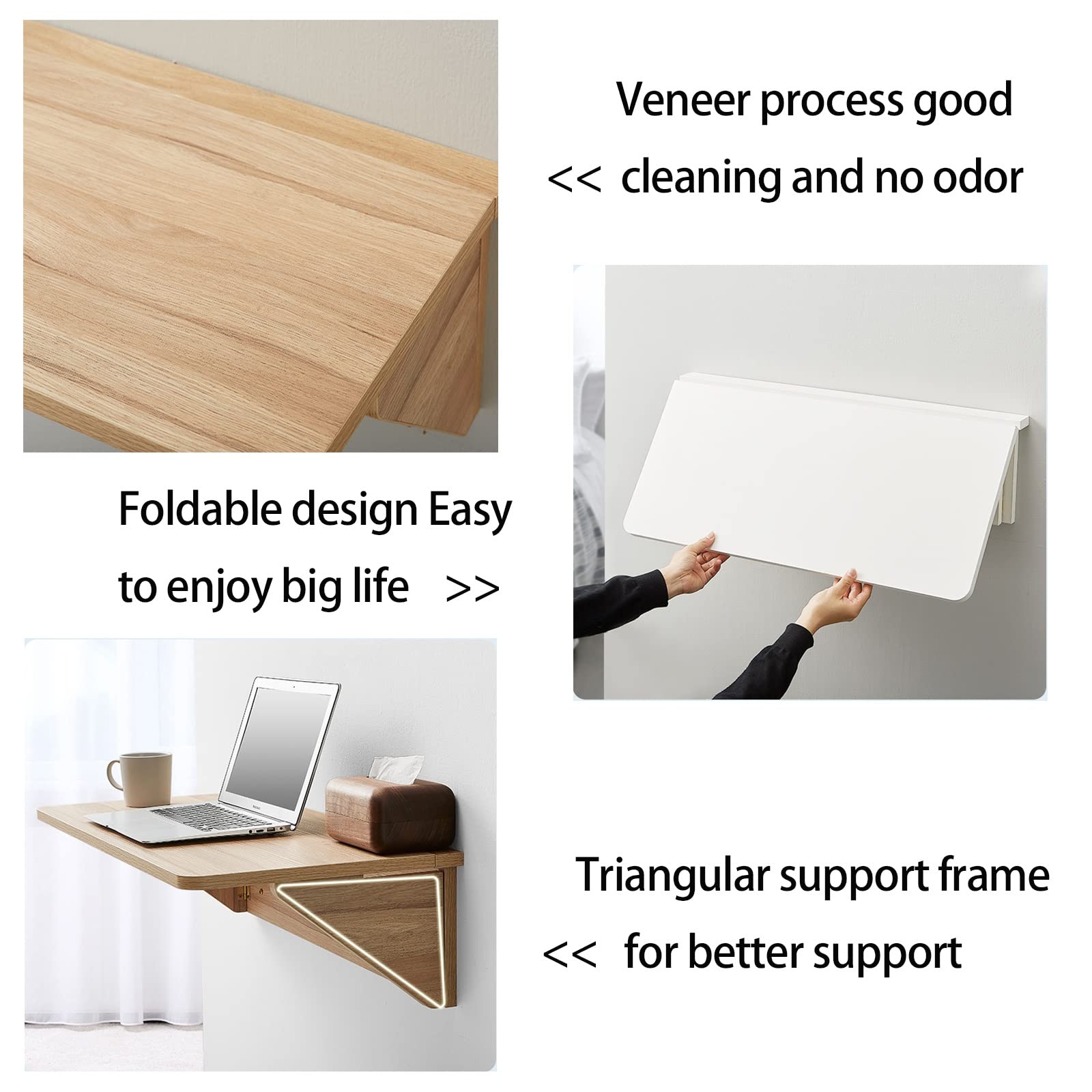 Veneer process good
<< cleaning and no odor

Foldable design Easy
to enjoy big life >>

Triangular support frame
<< for better support